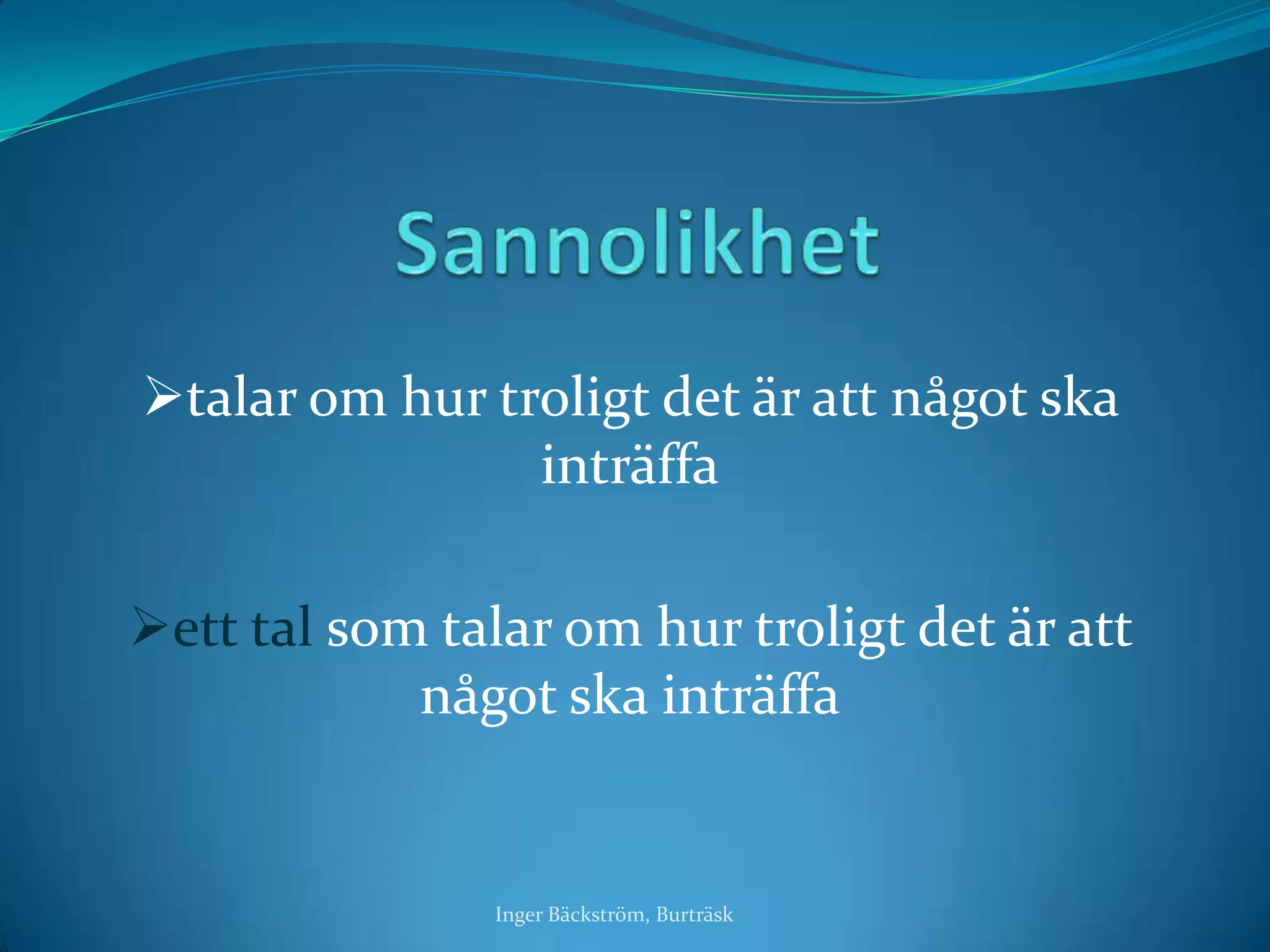 Sannolikhet

➢talar om hur troligt det är att något ska inträffa

➢ett tal som talar om hur troligt det är att något ska inträffa

Inger Bäckström, Burträsk